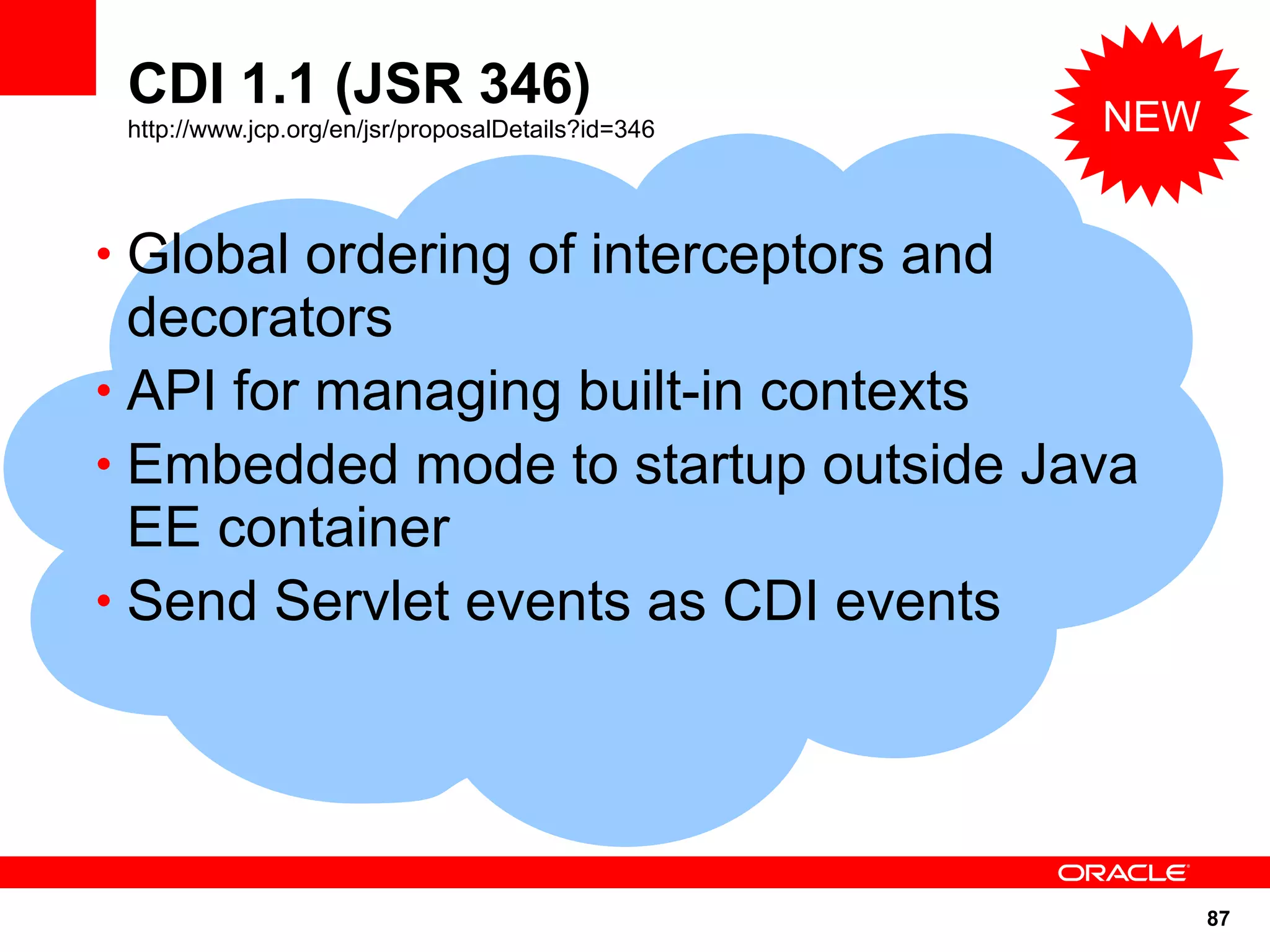 CDI 1.1 (JSR 346)
http://www.jcp.org/en/jsr/proposalDetails?id=346

NEW

• Global ordering of interceptors and decorators
• API for managing built-in contexts
• Embedded mode to startup outside Java EE container
• Send Servlet events as CDI events

ORACLE

87